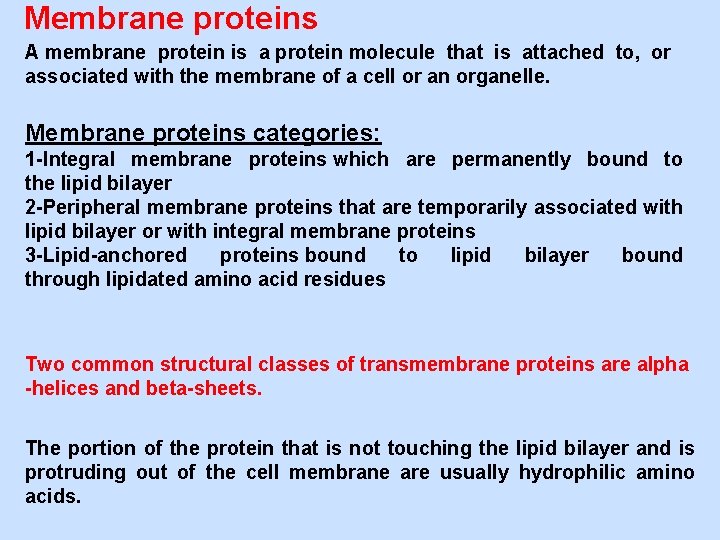 Membrane proteins

A membrane protein is a protein molecule that is attached to, or associated with the membrane of a cell or an organelle.

Membrane proteins categories:
1-Integral membrane proteins which are permanently bound to the lipid bilayer
2-Peripheral membrane proteins that are temporarily associated with lipid bilayer or with integral membrane proteins
3-Lipid-anchored proteins bound to lipid bilayer bound through lipidated amino acid residues

Two common structural classes of transmembrane proteins are alpha -helices and beta-sheets.

The portion of the protein that is not touching the lipid bilayer and is protruding out of the cell membrane are usually hydrophilic amino acids.